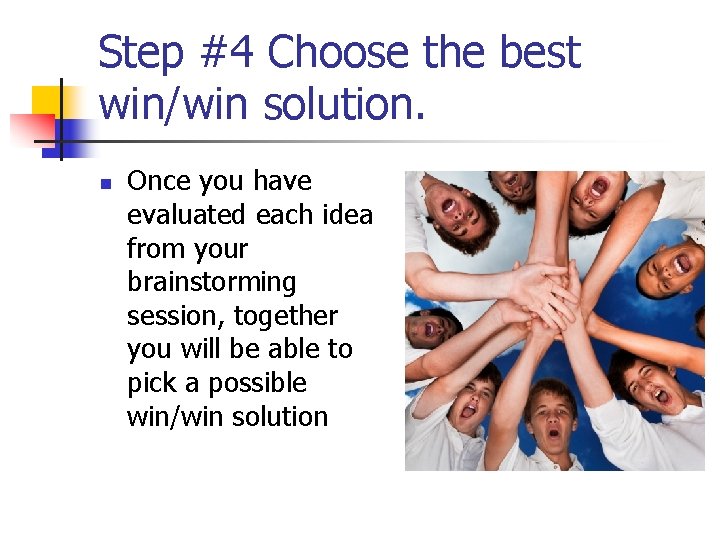 Step #4 Choose the best win/win solution.

Once you have evaluated each idea from your brainstorming session, together you will be able to pick a possible win/win solution